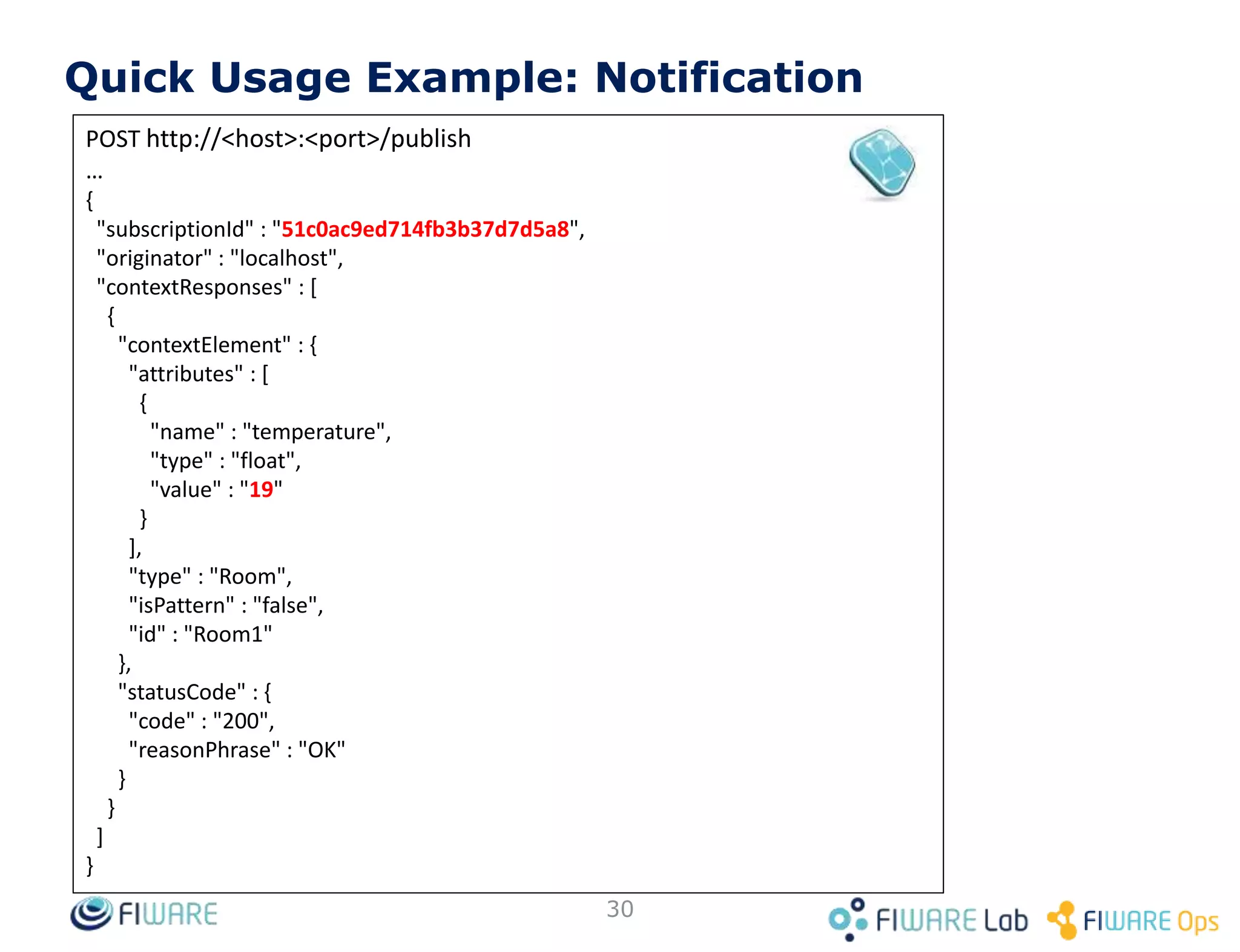 Quick Usage Example: Notification

POST http://<host>:<port>/publish
…
{
 "subscriptionId" : "51c0ac9ed714fb3b37d7d5a8",
 "originator" : "localhost",
 "contextResponses" : [
  {
   "contextElement" : {
    "attributes" : [
     {
      "name" : "temperature",
      "type" : "float",
      "value" : "19"
     }
    ],
    "type" : "Room",
    "isPattern" : "false",
    "id" : "Room1"
   },
   "statusCode" : {
    "code" : "200",
    "reasonPhrase" : "OK"
   }
  }
 ]
}

FIWARE
30
FIWARE Lab
FIWARE Ops